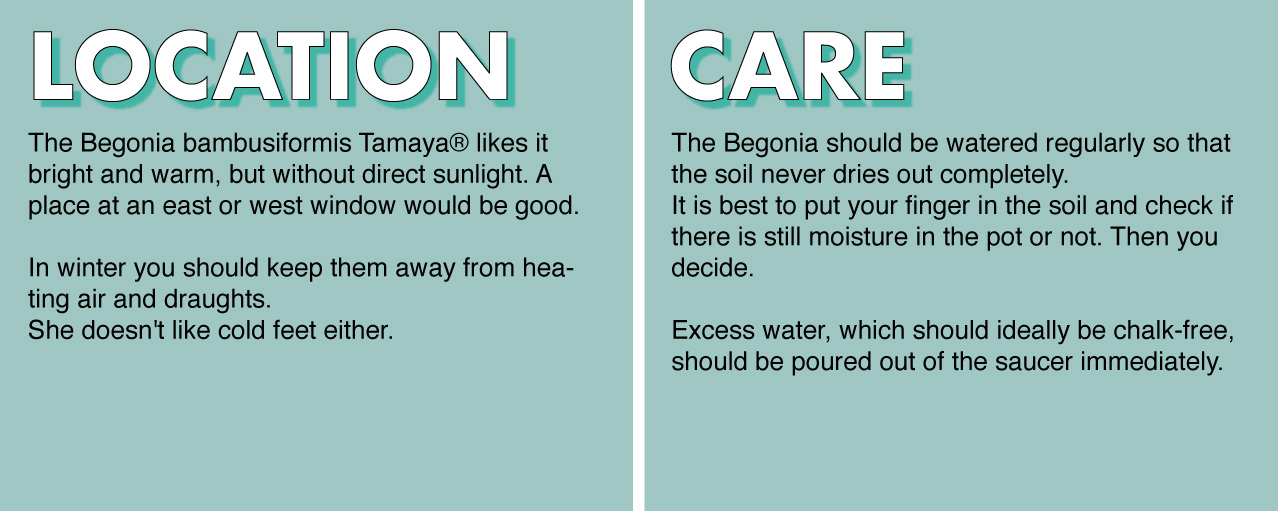 LOCATION

The Begonia bambusiformis Tamaya® likes it bright and warm, but without direct sunlight. A place at an east or west window would be good.

In winter you should keep them away from heating air and draughts.
She doesn't like cold feet either.

CARE

The Begonia should be watered regularly so that the soil never dries out completely.
It is best to put your finger in the soil and check if there is still moisture in the pot or not. Then you decide.

Excess water, which should ideally be chalk-free, should be poured out of the saucer immediately.